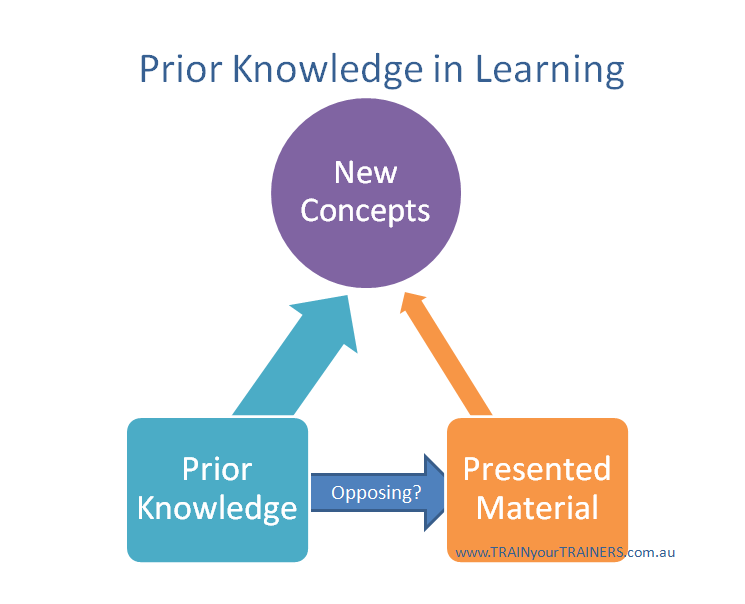 Prior Knowledge in Learning

New Concepts

Prior Knowledge

Opposing?

Presented Material

www.TRAINyourTRAINERS.com.au